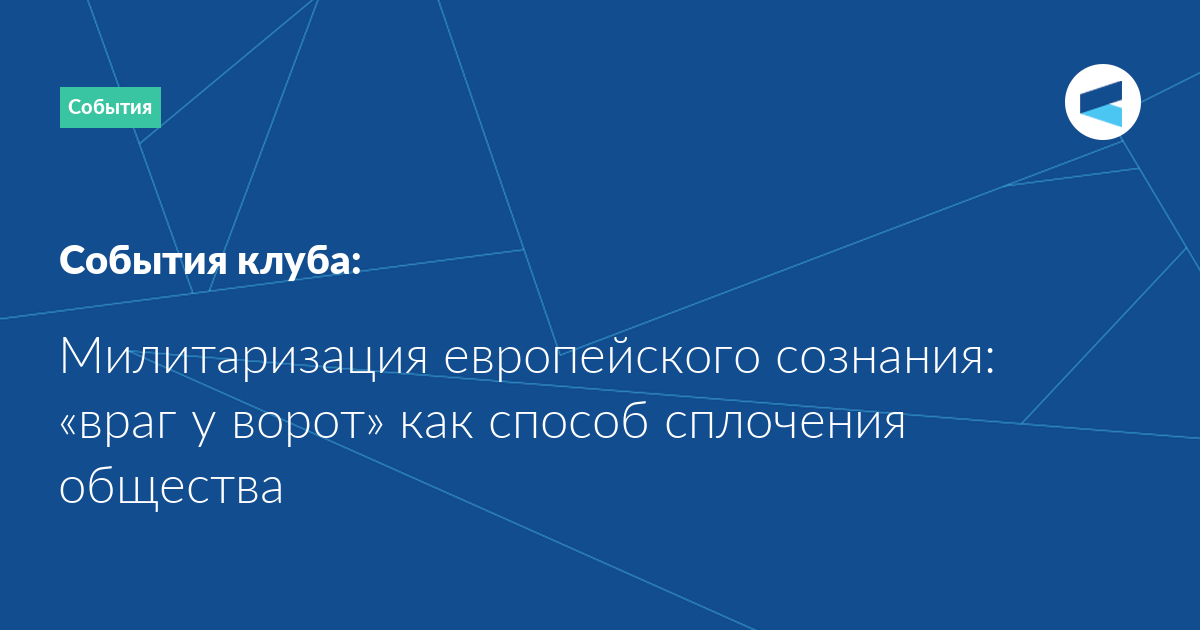 События

События клуба:

Милитаризация европейского сознания: «враг у ворот» как способ сплочения общества